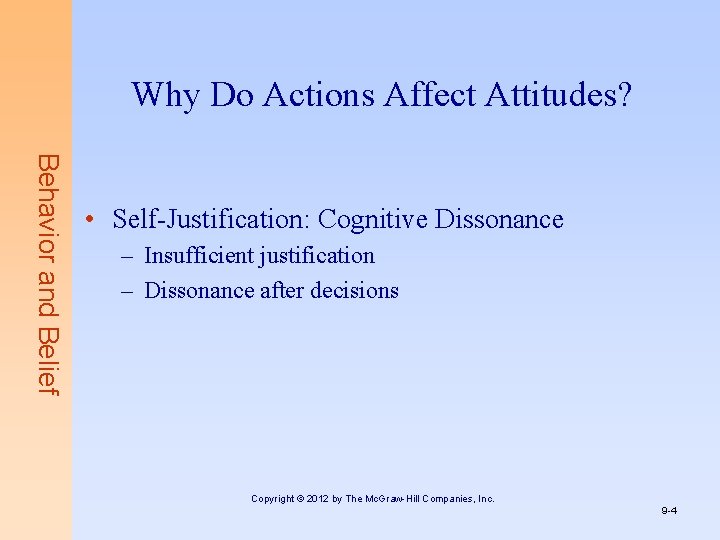 Behavior and Belief

Why Do Actions Affect Attitudes?

• Self-Justification: Cognitive Dissonance
– Insufficient justification
– Dissonance after decisions

Copyright © 2012 by The McGraw-Hill Companies, Inc.

9-4